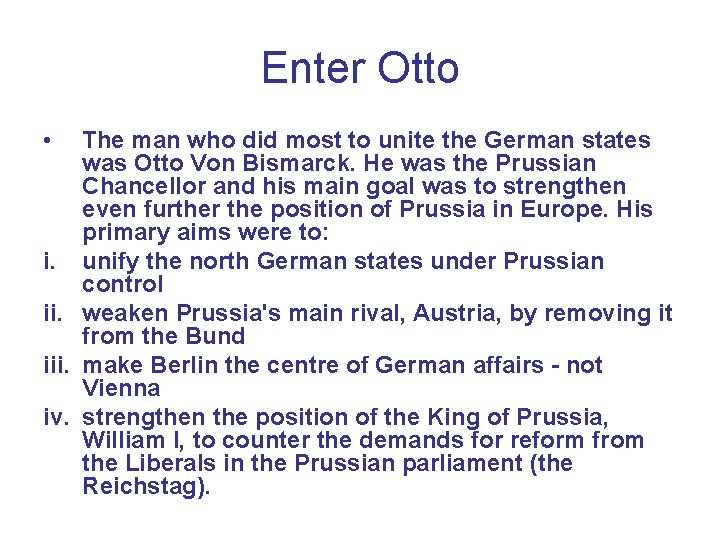 Enter Otto

• The man who did most to unite the German states was Otto Von Bismarck. He was the Prussian Chancellor and his main goal was to strengthen even further the position of Prussia in Europe. His primary aims were to:

i. unify the north German states under Prussian control

ii. weaken Prussia's main rival, Austria, by removing it from the Bund

iii. make Berlin the centre of German affairs - not Vienna

iv. strengthen the position of the King of Prussia, William I, to counter the demands for reform from the Liberals in the Prussian parliament (the Reichstag).